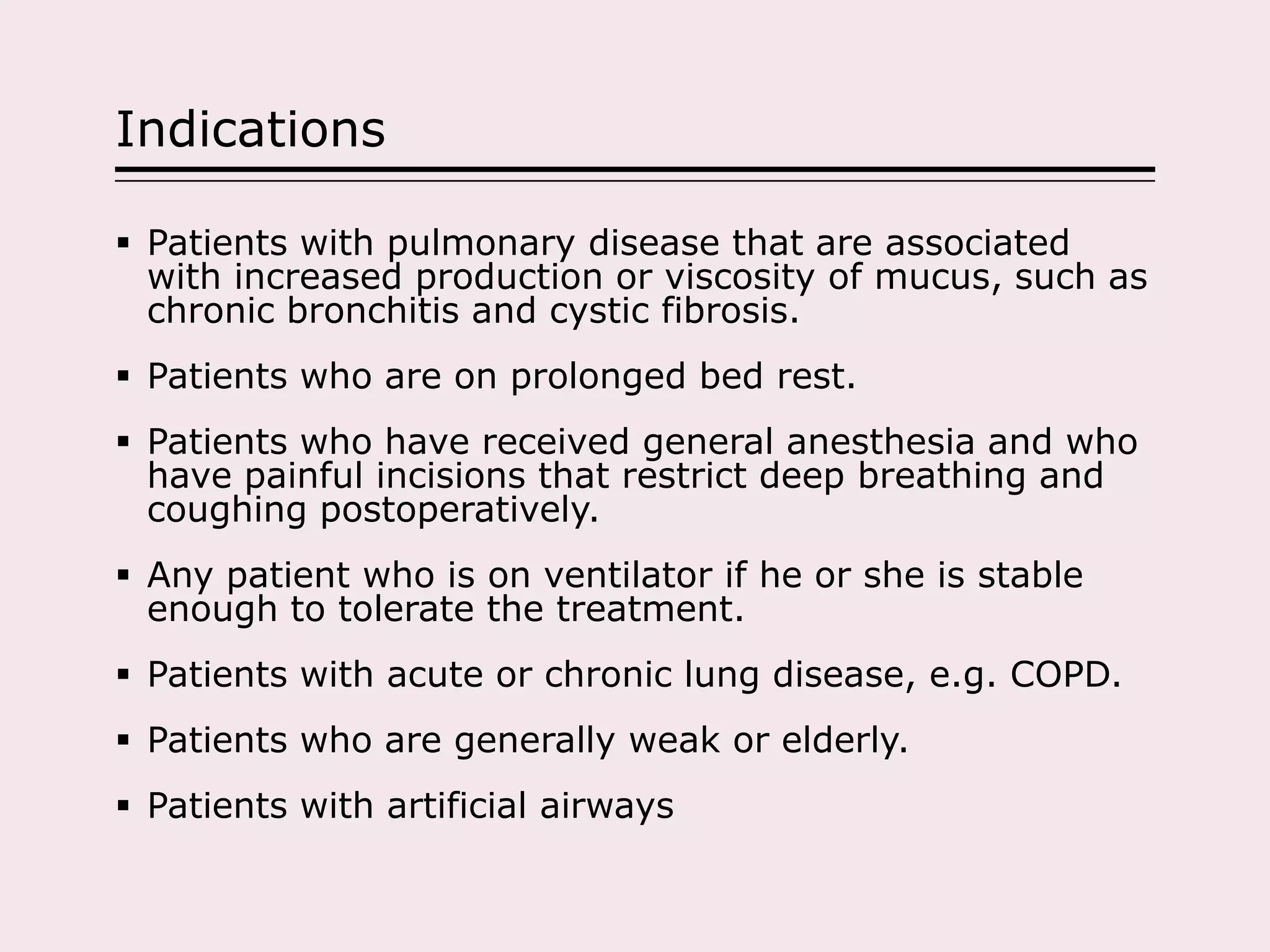 Indications

▪ Patients with pulmonary disease that are associated with increased production or viscosity of mucus, such as chronic bronchitis and cystic fibrosis.

▪ Patients who are on prolonged bed rest.

▪ Patients who have received general anesthesia and who have painful incisions that restrict deep breathing and coughing postoperatively.

▪ Any patient who is on ventilator if he or she is stable enough to tolerate the treatment.

▪ Patients with acute or chronic lung disease, e.g. COPD.

▪ Patients who are generally weak or elderly.

▪ Patients with artificial airways